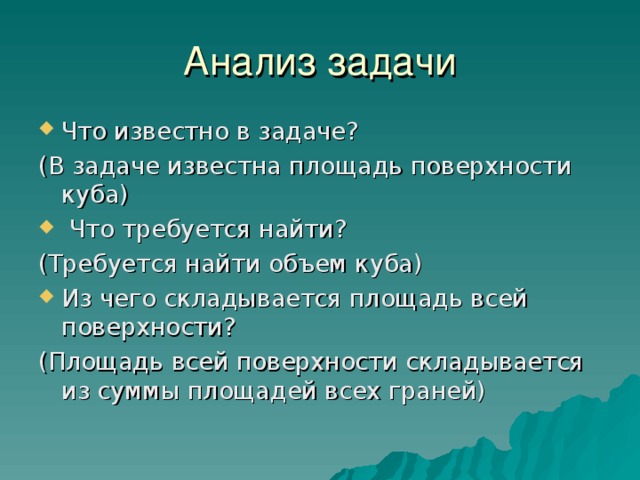 Анализ задачи

Что известно в задаче?

(В задаче известна площадь поверхности куба)

Что требуется найти?

(Требуется найти объем куба)

Из чего складывается площадь всей поверхности?

(Площадь всей поверхности складывается из суммы площадей всех граней)